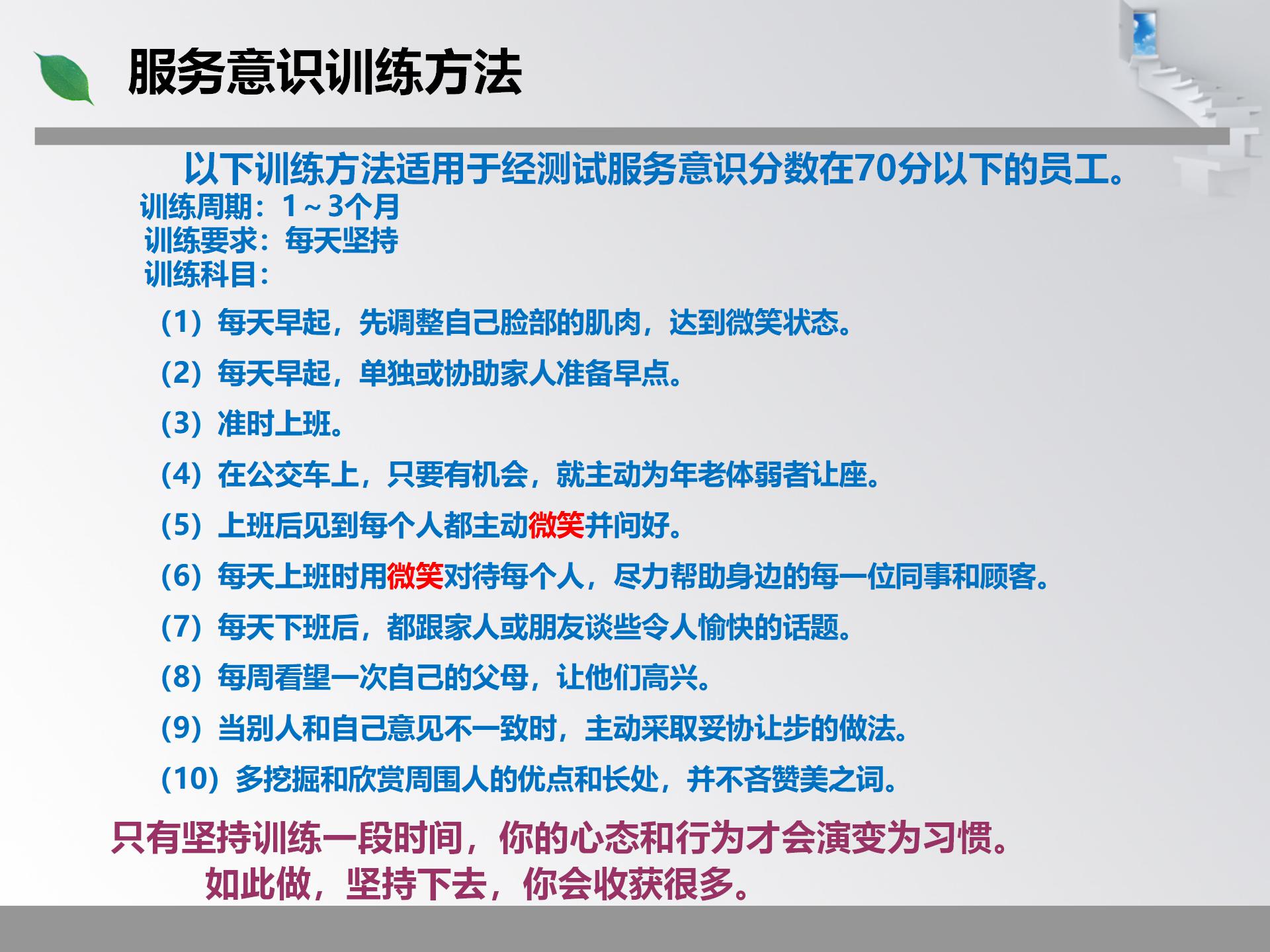 服务意识训练方法

以下训练方法适用于经测试服务意识分数在70分以下的员工。

训练周期：1～3个月
训练要求：每天坚持
训练科目：

（1）每天早起，先调整自己脸部的肌肉，达到微笑状态。

（2）每天早起，单独或协助家人准备早点。

（3）准时上班。

（4）在公交车上，只要有机会，就主动为年老体弱者让座。

（5）上班后见到每个人都主动微笑并问好。

（6）每天上班时用微笑对待每个人，尽力帮助身边的每一位同事和顾客。

（7）每天下班后，都跟家人或朋友谈些令人愉快的话题。

（8）每周看望一次自己的父母，让他们高兴。

（9）当别人和自己意见不一致时，主动采取妥协让步的做法。

（10）多挖掘和欣赏周围人的优点和长处，并不吝赞美之词。

只有坚持训练一段时间，你的心态和行为才会演变为习惯。
如此做，坚持下去，你会收获很多。